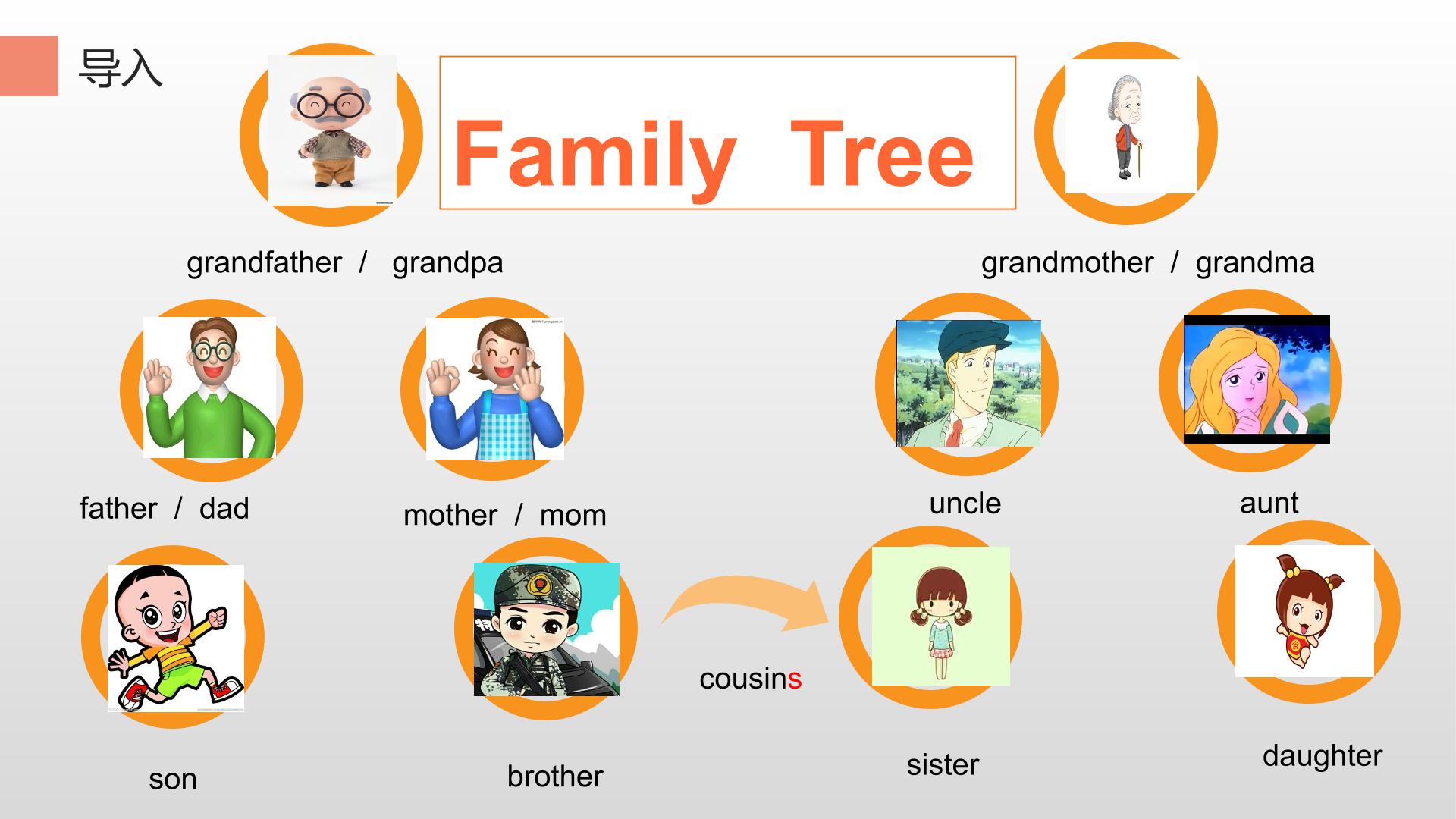 导入

Family Tree

grandfather / grandpa

grandmother / grandma

father / dad

mother / mom

uncle

aunt

cousins

son

brother

sister

daughter